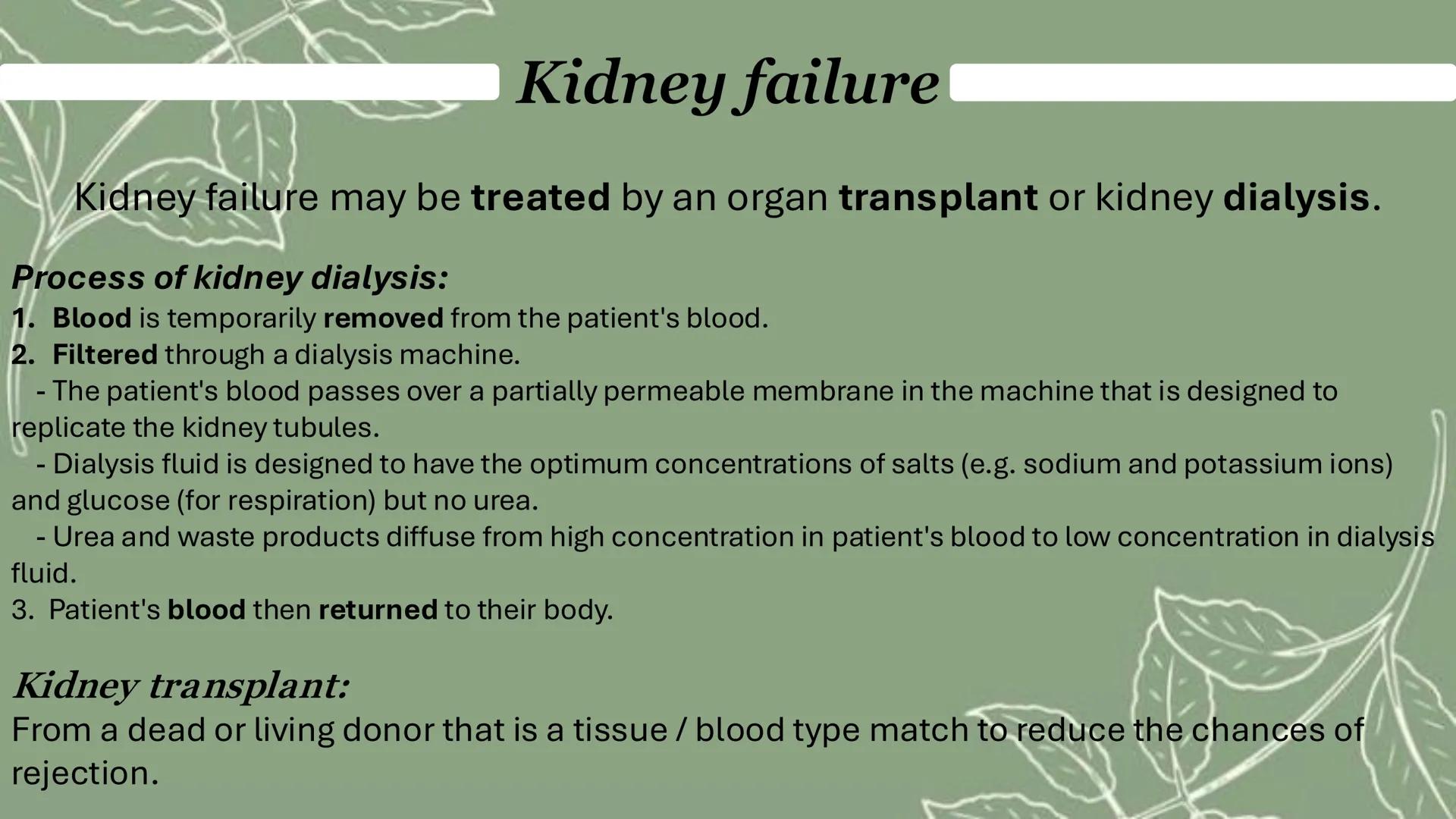 Kidney failure

Kidney failure may be treated by an organ transplant or kidney dialysis.

Process of kidney dialysis:
1. Blood is temporarily removed from the patient's blood.
2. Filtered through a dialysis machine.
- The patient's blood passes over a partially permeable membrane in the machine that is designed to replicate the kidney tubules.
- Dialysis fluid is designed to have the optimum concentrations of salts (e.g. sodium and potassium ions) and glucose (for respiration) but no urea.
- Urea and waste products diffuse from high concentration in patient's blood to low concentration in dialysis fluid.
3. Patient's blood then returned to their body.

Kidney transplant:
From a dead or living donor that is a tissue / blood type match to reduce the chances of rejection.